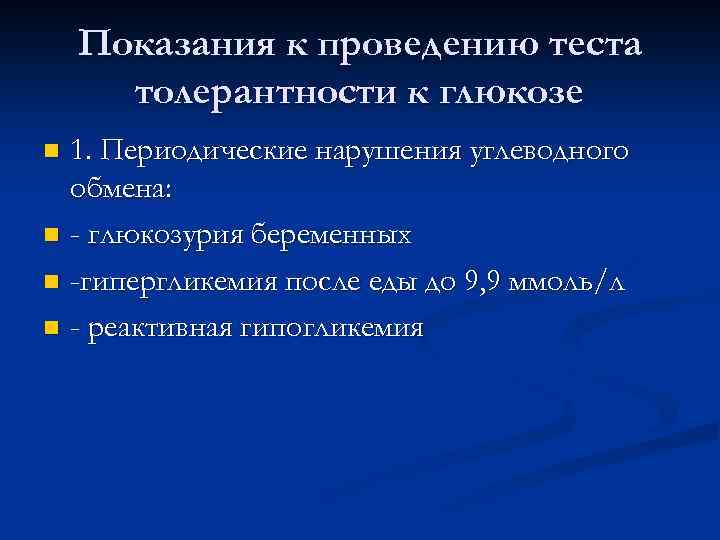 Показания к проведению теста толерантности к глюкозе

1. Периодические нарушения углеводного обмена:
- глюкозурия беременных
-гипергликемия после еды до 9,9 ммоль/л
- реактивная гипогликемия